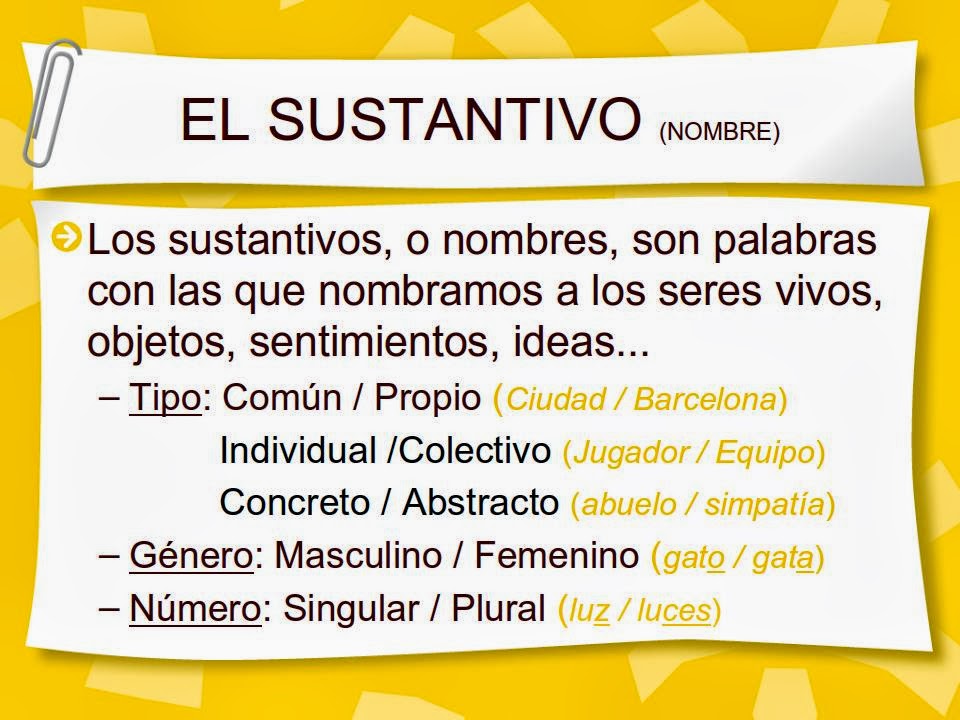 EL SUSTANTIVO (NOMBRE)

Los sustantivos, o nombres, son palabras con las que nombramos a los seres vivos, objetos, sentimientos, ideas...

– Tipo: Común / Propio (Ciudad / Barcelona)
Individual /Colectivo (Jugador / Equipo)
Concreto / Abstracto (abuelo / simpatía)

– Género: Masculino / Femenino (gato / gata)

– Número: Singular / Plural (luz / luces)